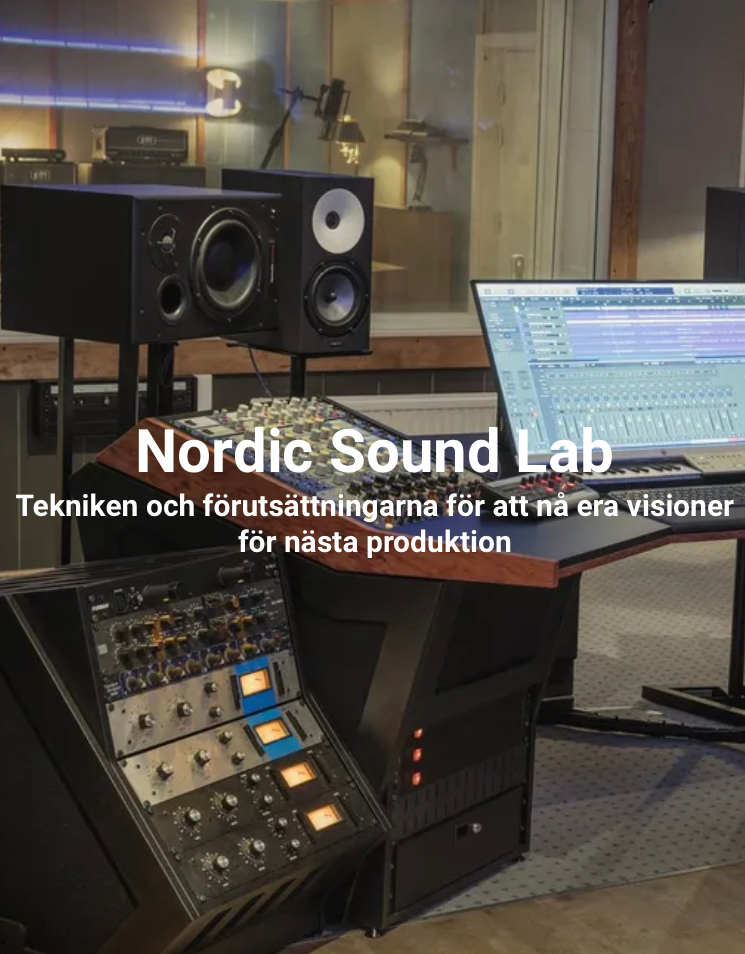 Nordic Sound Lab

Tekniken och förutsättningarna för att nå era visioner för nästa produktion